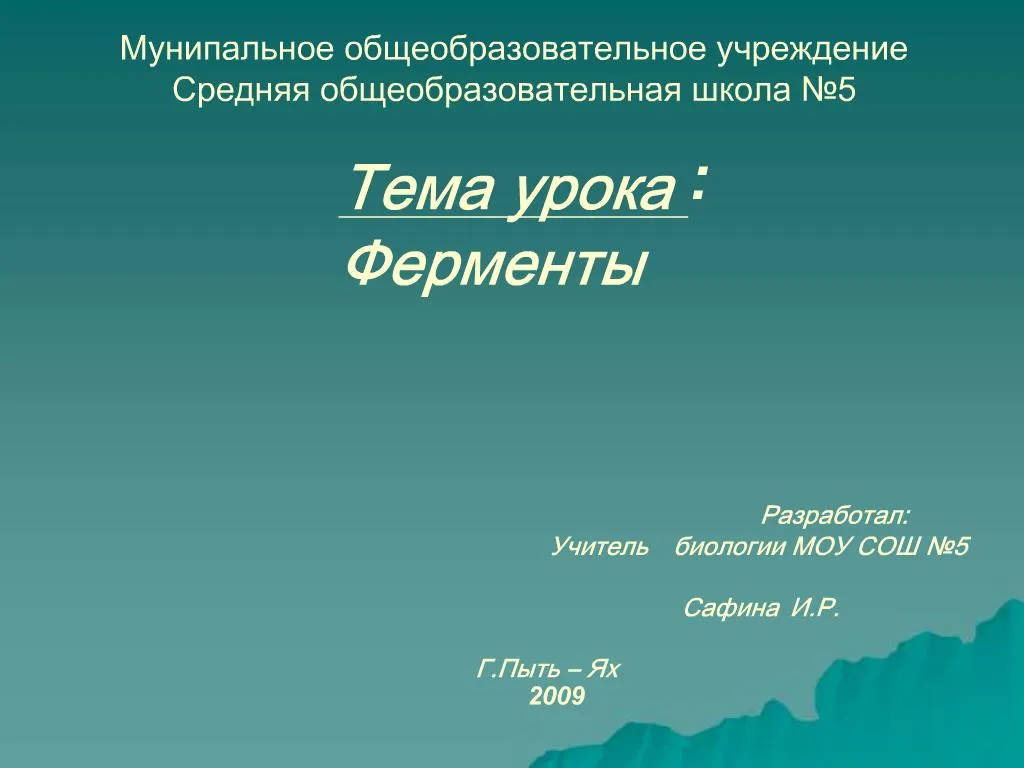 Мунипальное общеобразовательное учреждение
Средняя общеобразовательная школа №5

Тема урока :
Ферменты

Разработал:
Учитель биологии МОУ СОШ №5

Сафина И.Р.

Г.Пыть – Ях
2009